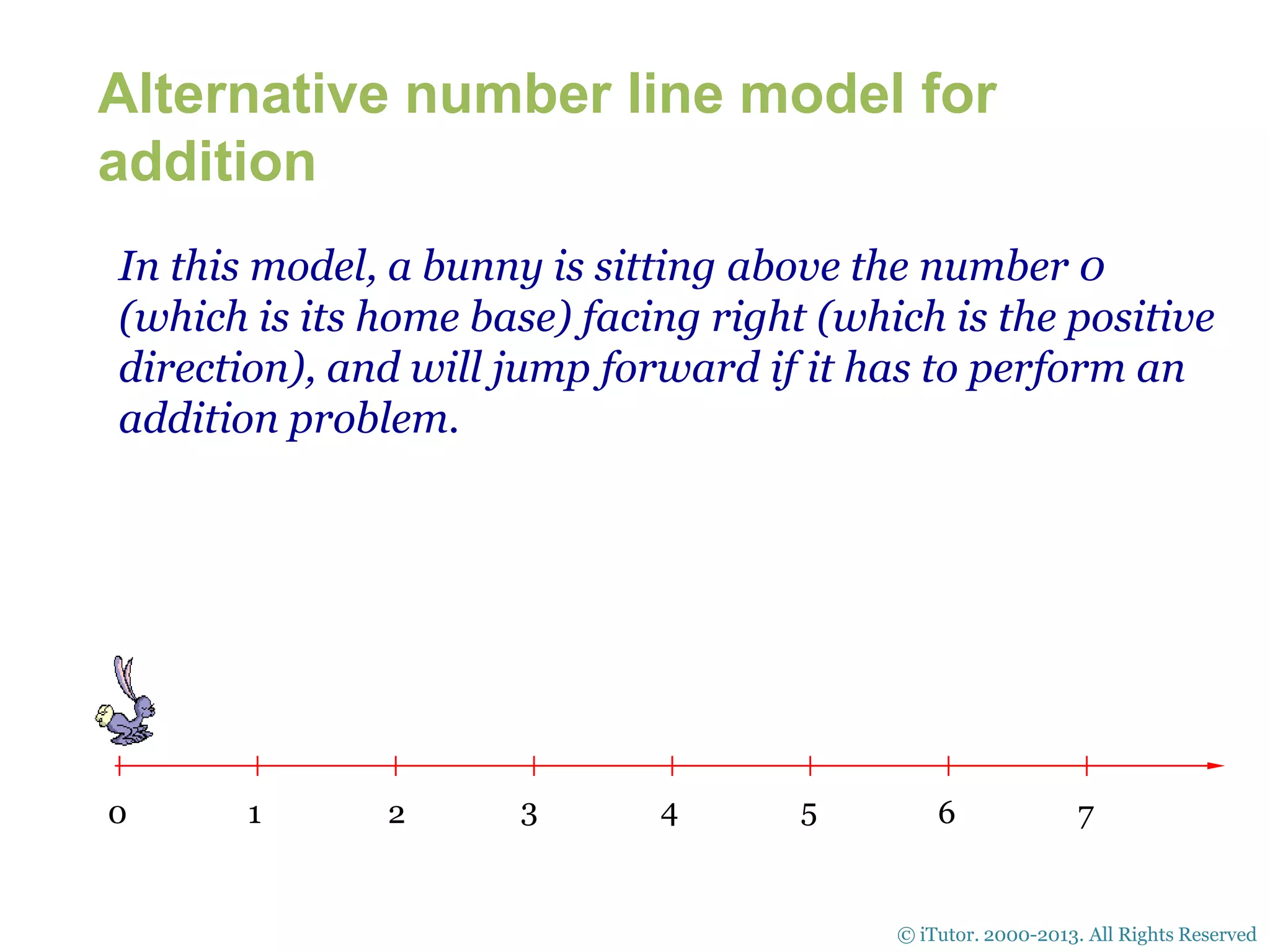 Alternative number line model for addition

In this model, a bunny is sitting above the number 0 (which is its home base) facing right (which is the positive direction), and will jump forward if it has to perform an addition problem.

0 1 2 3 4 5 6 7

© iTutor. 2000-2013. All Rights Reserved